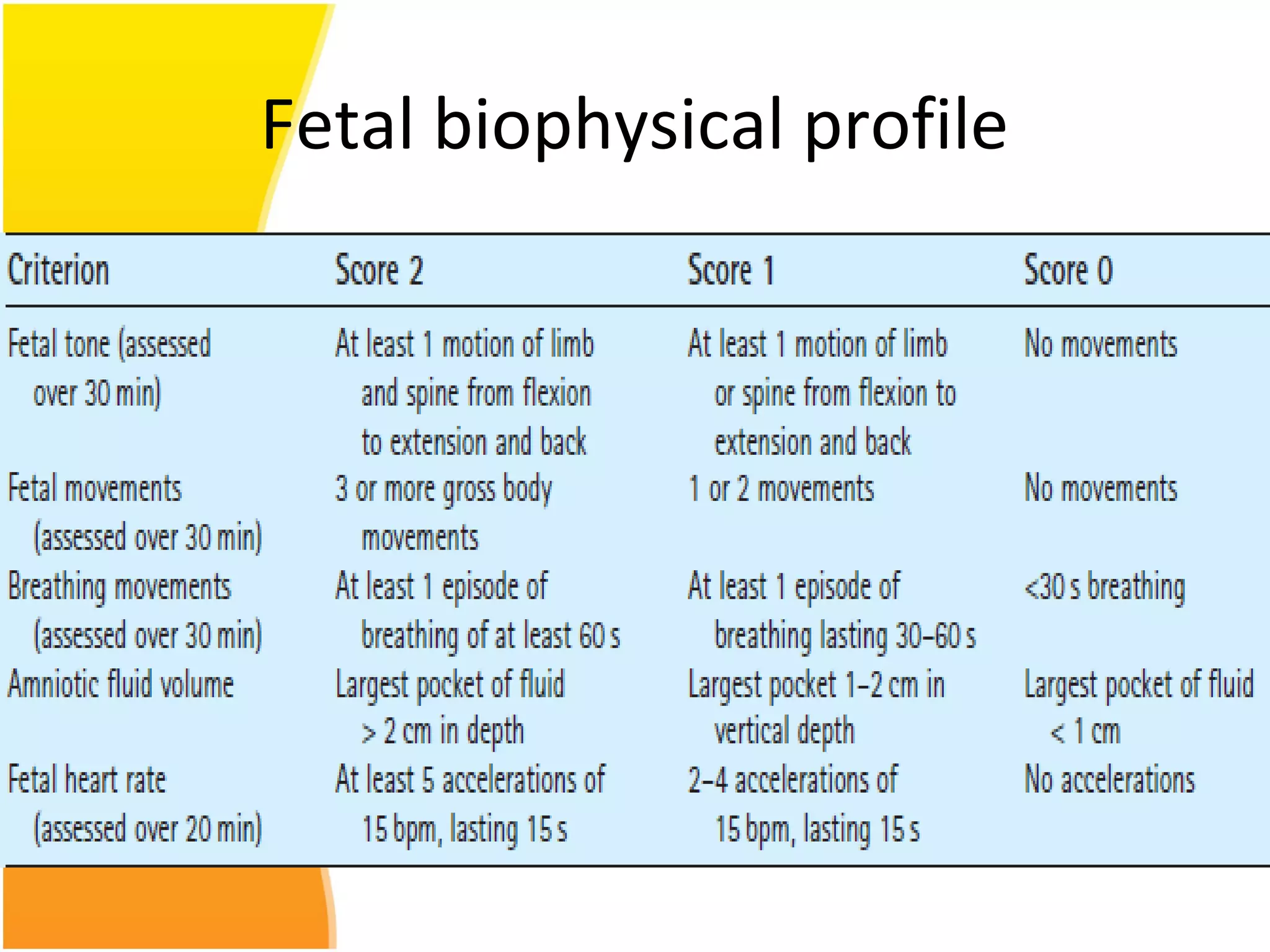 Fetal biophysical profile

| Criterion | Score 2 | Score 1 | Score 0 |
|---|---|---|---|
| Fetal tone (assessed over 30 min) | At least 1 motion of limb and spine from flexion to extension and back | At least 1 motion of limb or spine from flexion to extension and back | No movements |
| Fetal movements (assessed over 30 min) | 3 or more gross body movements | 1 or 2 movements | No movements |
| Breathing movements (assessed over 30 min) | At least 1 episode of breathing of at least 60 s | At least 1 episode of breathing lasting 30–60 s | <30 s breathing |
| Amniotic fluid volume | Largest pocket of fluid > 2 cm in depth | Largest pocket 1–2 cm in vertical depth | Largest pocket of fluid < 1 cm |
| Fetal heart rate (assessed over 20 min) | At least 5 accelerations of 15 bpm, lasting 15 s | 2–4 accelerations of 15 bpm, lasting 15 s | No accelerations |